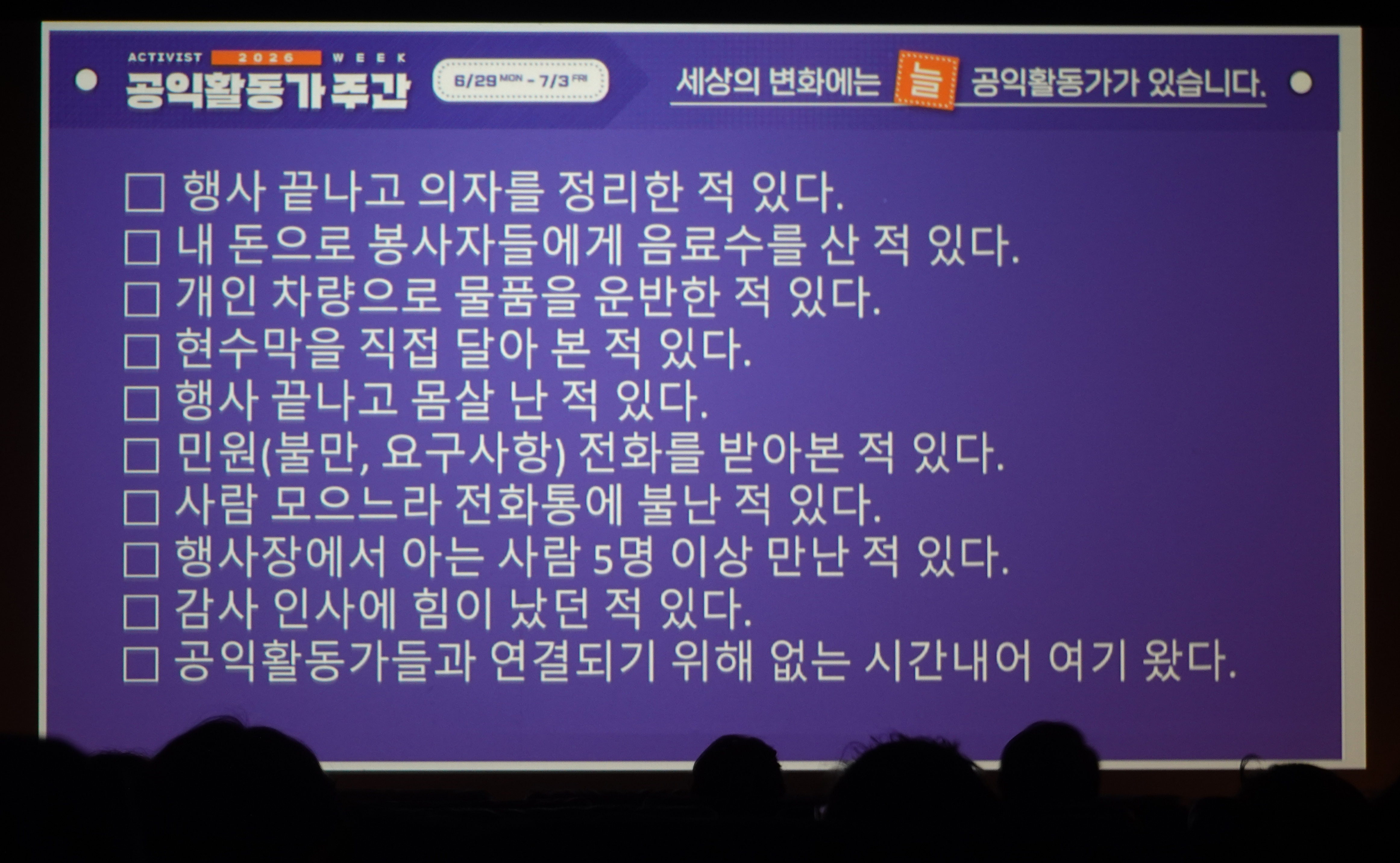 ACTIVIST 2026 WEEK
공익활동가 주간

6/29 MON - 7/3 FRI

세상의 변화에는 늘 공익활동가가 있습니다.

☐ 행사 끝나고 의자를 정리한 적 있다.
☐ 내 돈으로 봉사자들에게 음료수를 산 적 있다.
☐ 개인 차량으로 물품을 운반한 적 있다.
☐ 현수막을 직접 달아 본 적 있다.
☐ 행사 끝나고 몸살 난 적 있다.
☐ 민원(불만, 요구사항) 전화를 받아본 적 있다.
☐ 사람 모으느라 전화통에 불난 적 있다.
☐ 행사장에서 아는 사람 5명 이상 만난 적 있다.
☐ 감사 인사에 힘이 났던 적 있다.
☐ 공익활동가들과 연결되기 위해 없는 시간내어 여기 왔다.